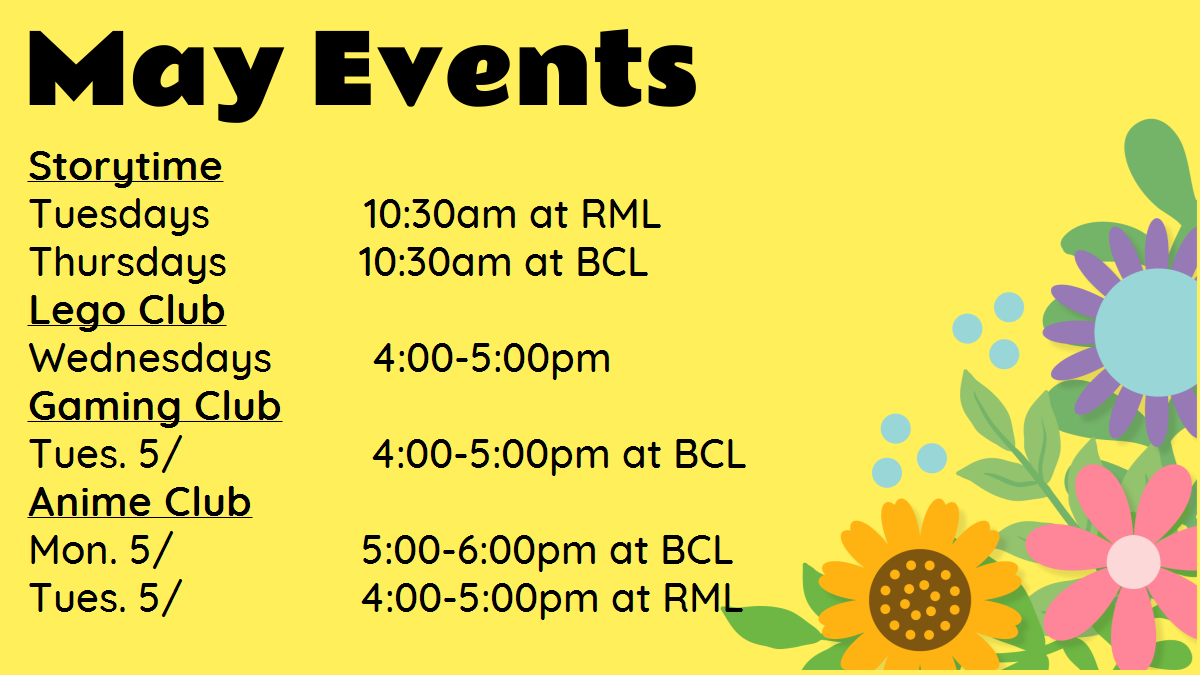 May Events

Storytime
Tuesdays 10:30am at RML
Thursdays 10:30am at BCL
Lego Club
Wednesdays 4:00-5:00pm
Gaming Club
Tues. 5/ 4:00-5:00pm at BCL
Anime Club
Mon. 5/ 5:00-6:00pm at BCL
Tues. 5/ 4:00-5:00pm at RML